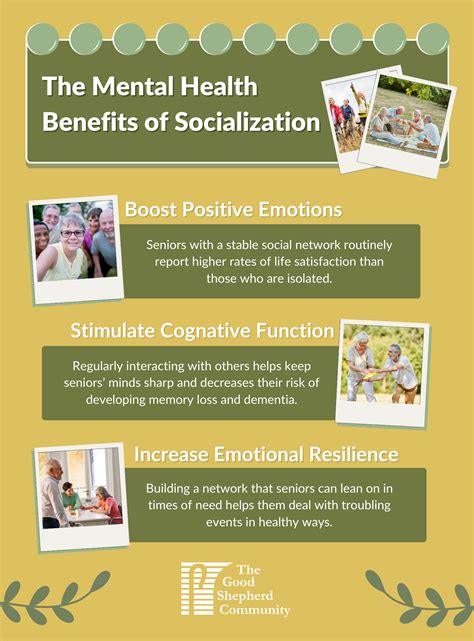 The Mental Health Benefits of Socialization

Boost Positive Emotions

Seniors with a stable social network routinely report higher rates of life satisfaction than those who are isolated.

Stimulate Cognative Function

Regularly interacting with others helps keep seniors' minds sharp and decreases their risk of developing memory loss and dementia.

Increase Emotional Resilience

Building a network that seniors can lean on in times of need helps them deal with troubling events in healthy ways.

The Good Shepherd Community